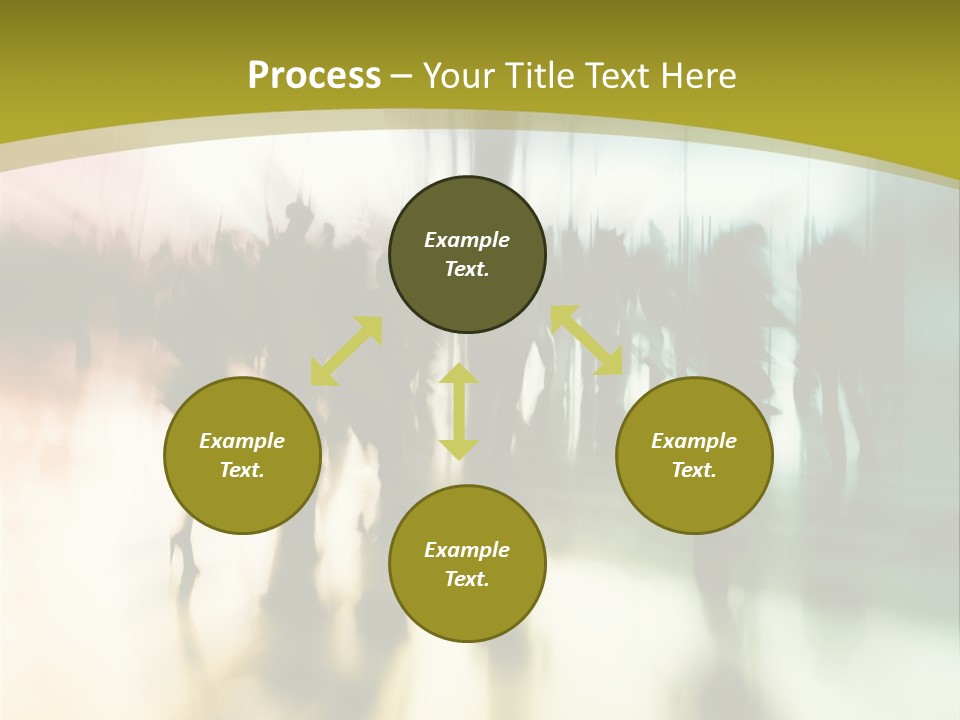 Process – Your Title Text Here

Example Text.

Example Text.

Example Text.

Example Text.